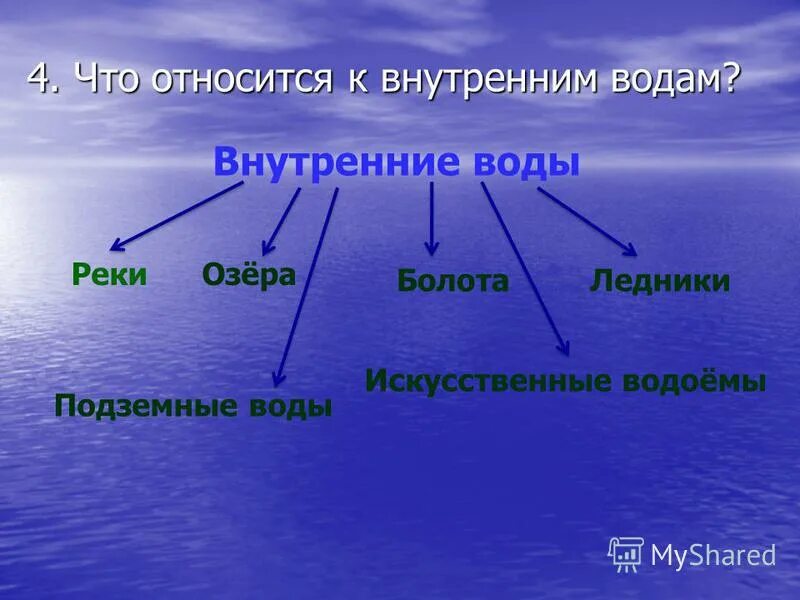 4. Что относится к внутренним водам?

Внутренние воды

Реки

Озёра

Болота

Ледники

Подземные воды

Искусственные водоёмы

MyShared